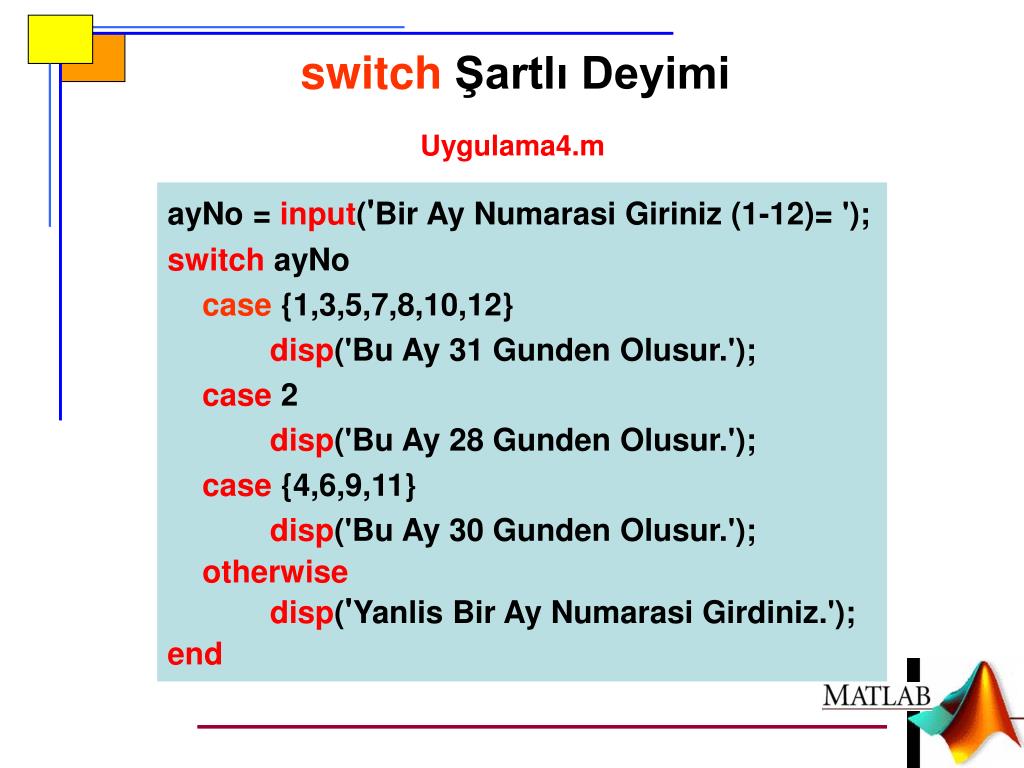 switch Şartlı Deyimi

Uygulama4.m

ayNo = input('Bir Ay Numarasi Giriniz (1-12)= ');
switch ayNo
case {1,3,5,7,8,10,12}
disp('Bu Ay 31 Gunden Olusur.');
case 2
disp('Bu Ay 28 Gunden Olusur.');
case {4,6,9,11}
disp('Bu Ay 30 Gunden Olusur.');
otherwise
disp('Yanlis Bir Ay Numarasi Girdiniz.');
end

MATLAB